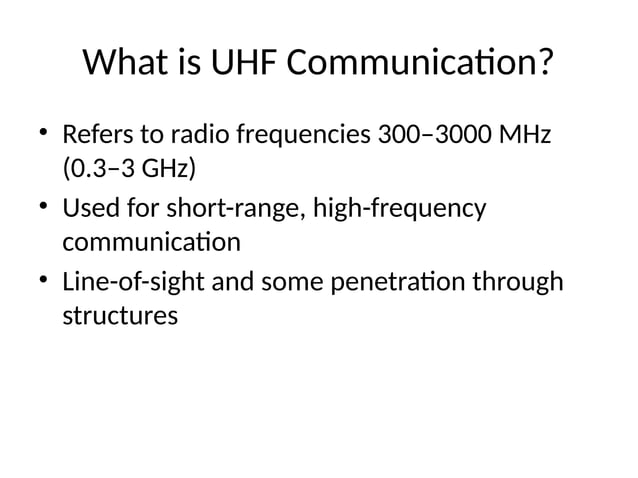 What is UHF Communication?

• Refers to radio frequencies 300–3000 MHz (0.3–3 GHz)
• Used for short-range, high-frequency communication
• Line-of-sight and some penetration through structures